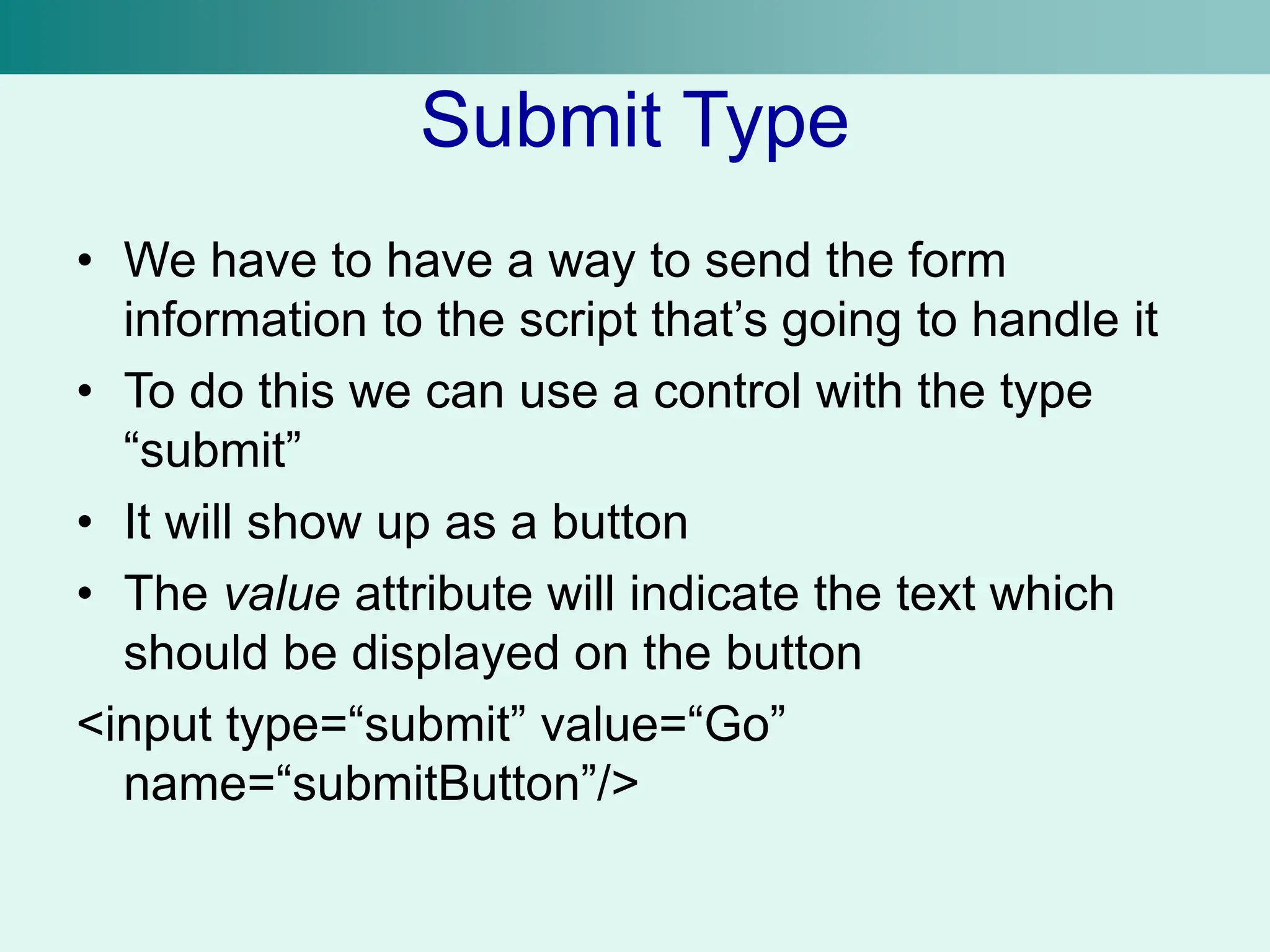 Submit Type

• We have to have a way to send the form information to the script that’s going to handle it
• To do this we can use a control with the type “submit”
• It will show up as a button
• The value attribute will indicate the text which should be displayed on the button

<input type=“submit” value=“Go” name=“submitButton”/>